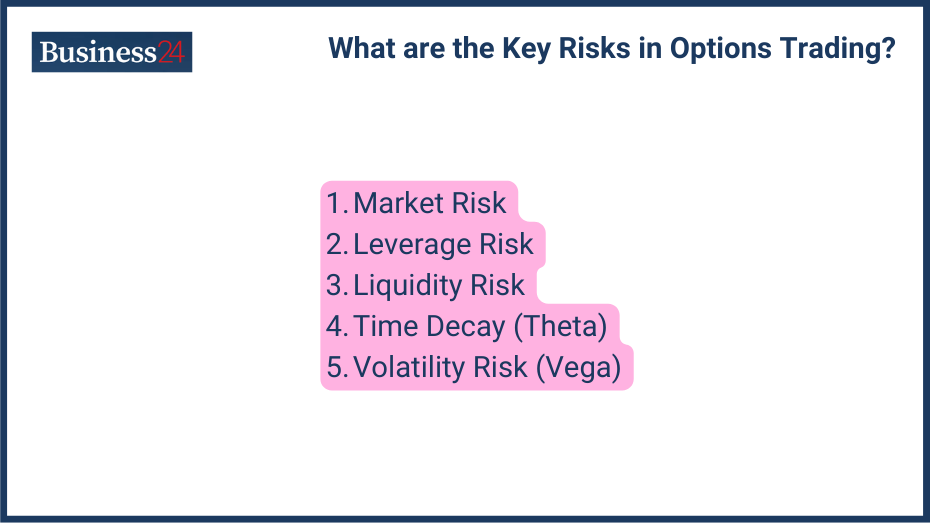 Business24

What are the Key Risks in Options Trading?

1. Market Risk
2. Leverage Risk
3. Liquidity Risk
4. Time Decay (Theta)
5. Volatility Risk (Vega)